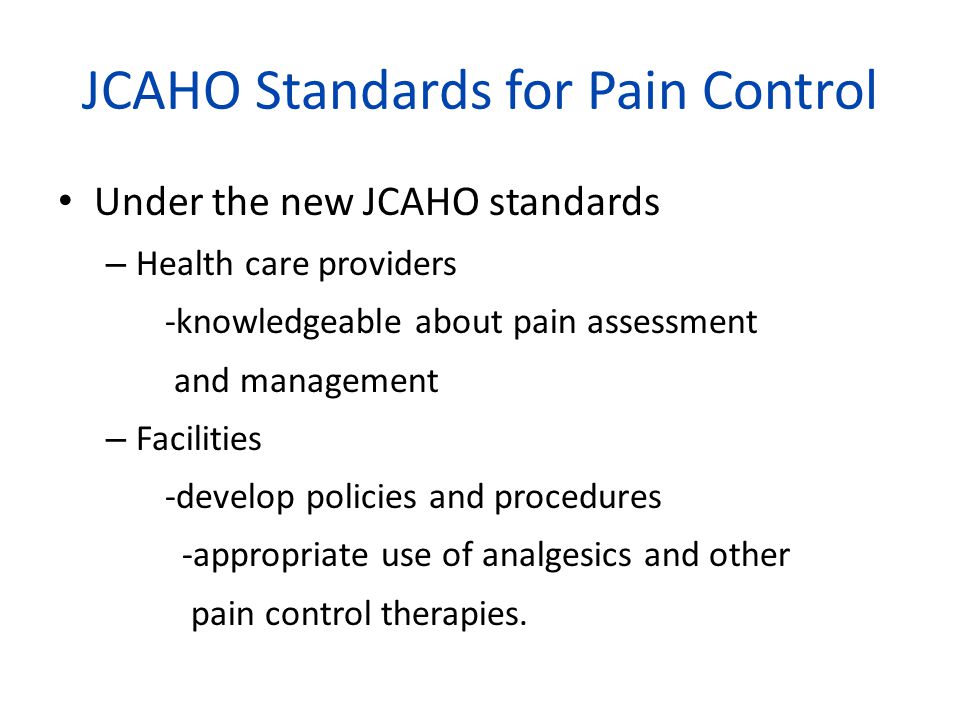 JCAHO Standards for Pain Control

• Under the new JCAHO standards

– Health care providers

-knowledgeable about pain assessment and management

– Facilities

-develop policies and procedures

-appropriate use of analgesics and other pain control therapies.